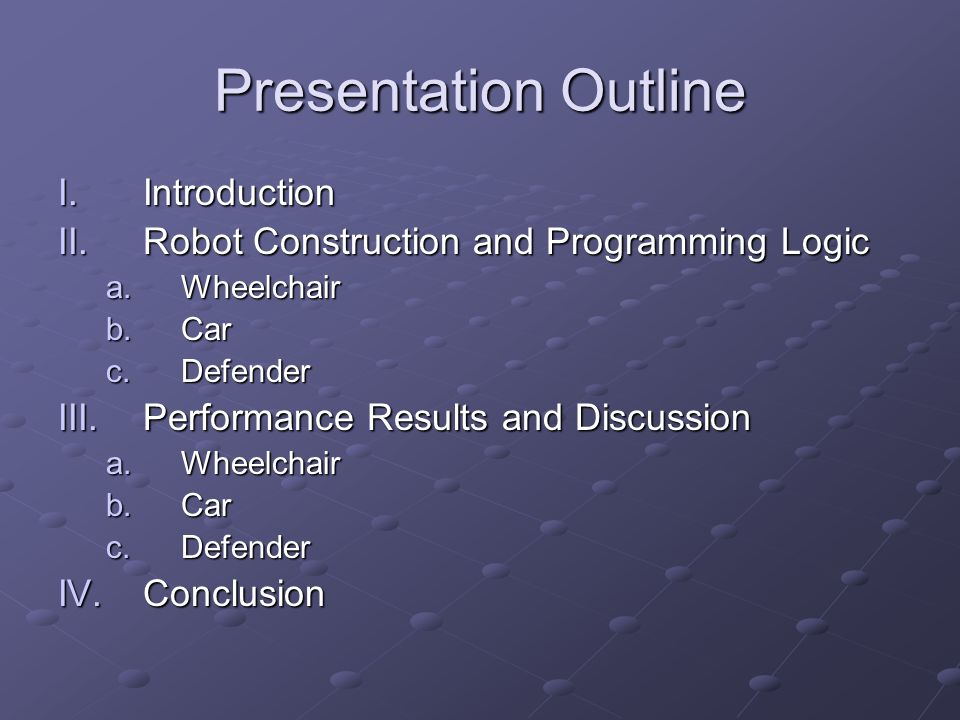 Presentation Outline

I. Introduction
II. Robot Construction and Programming Logic
a. Wheelchair
b. Car
c. Defender
III. Performance Results and Discussion
a. Wheelchair
b. Car
c. Defender
IV. Conclusion